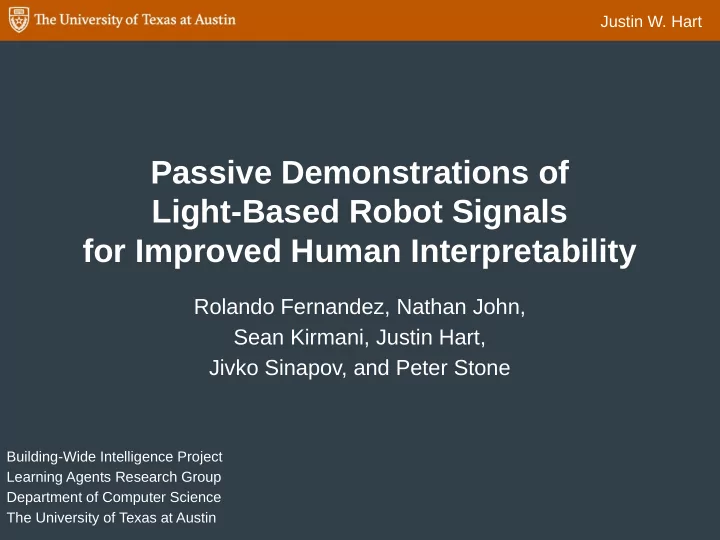 The University of Texas at Austin

Justin W. Hart

Passive Demonstrations of Light-Based Robot Signals for Improved Human Interpretability

Rolando Fernandez, Nathan John, Sean Kirmani, Justin Hart, Jivko Sinapov, and Peter Stone

Building-Wide Intelligence Project
Learning Agents Research Group
Department of Computer Science
The University of Texas at Austin